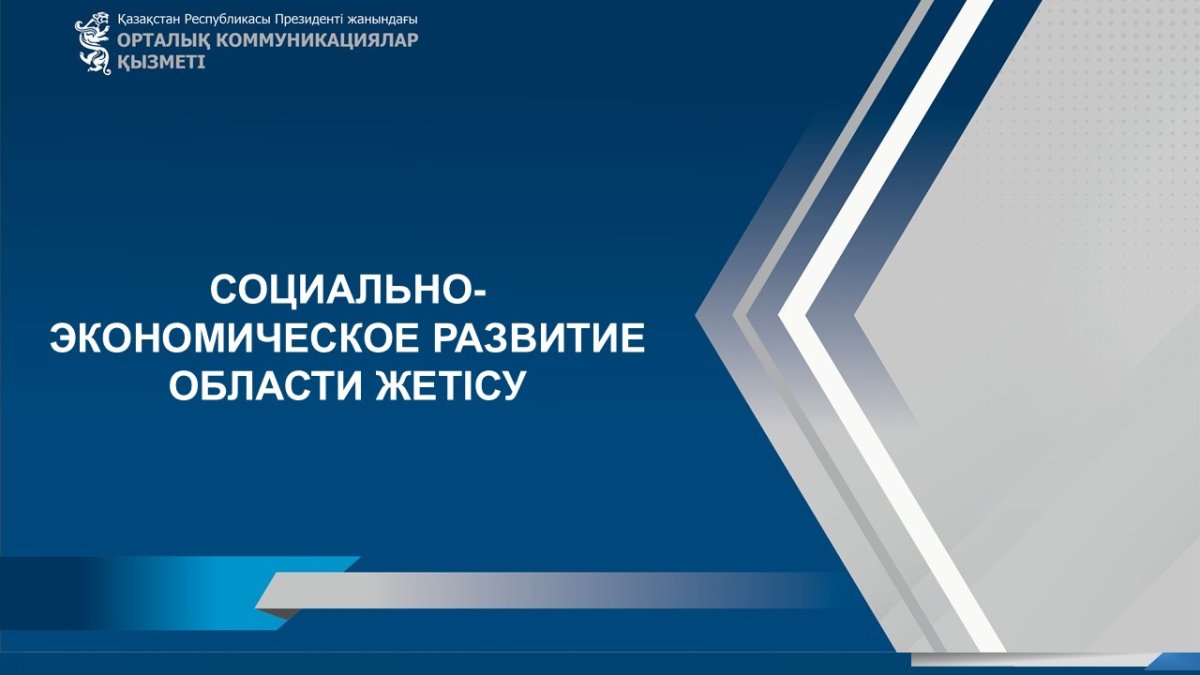 Қазақстан Республикасы Президенті жанындағы
ОРТАЛЫҚ КОММУНИКАЦИЯЛАР ҚЫЗМЕТІ

СОЦИАЛЬНО-ЭКОНОМИЧЕСКОЕ РАЗВИТИЕ ОБЛАСТИ ЖЕТІСУ